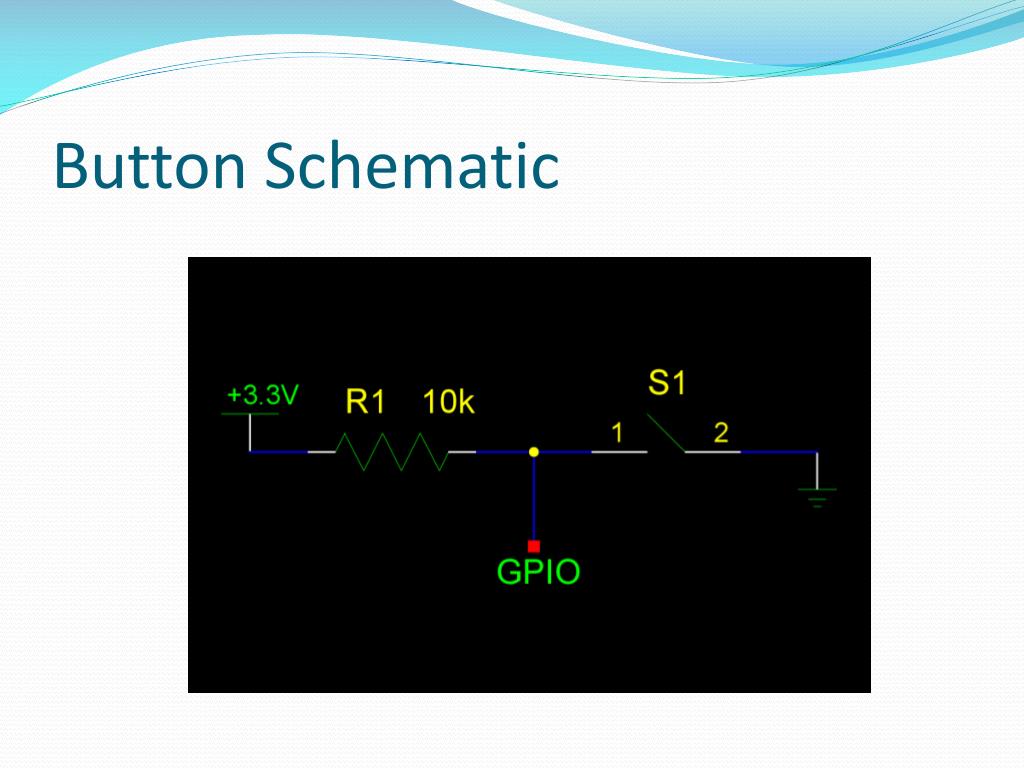 Button Schematic

+3.3V
R1 10k
S1
1
2
GPIO